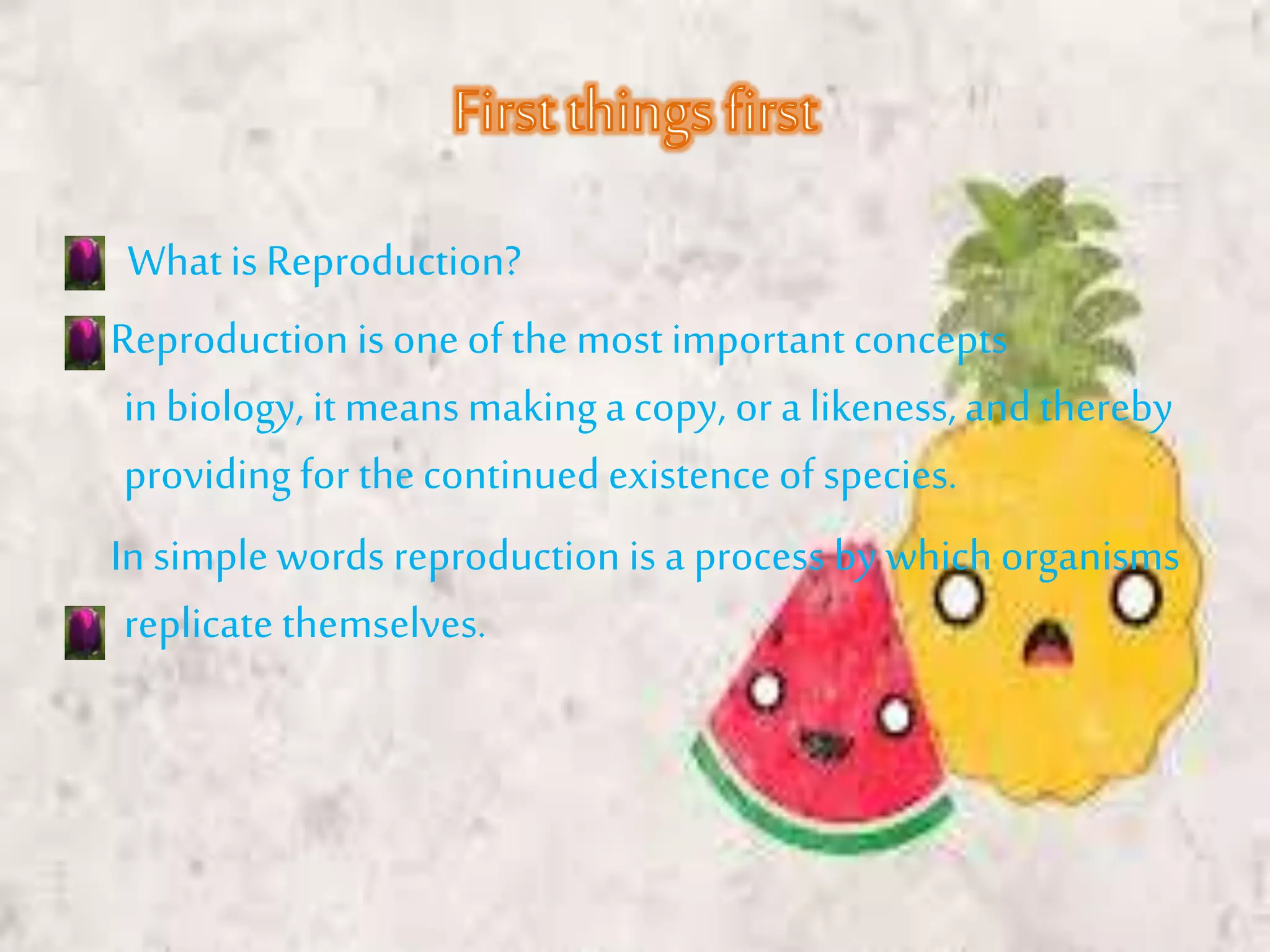 First things first

What is Reproduction?

Reproduction is one of the most important concepts in biology, it means making a copy, or a likeness, and thereby providing for the continued existence of species.

In simple words reproduction is a process by which organisms replicate themselves.